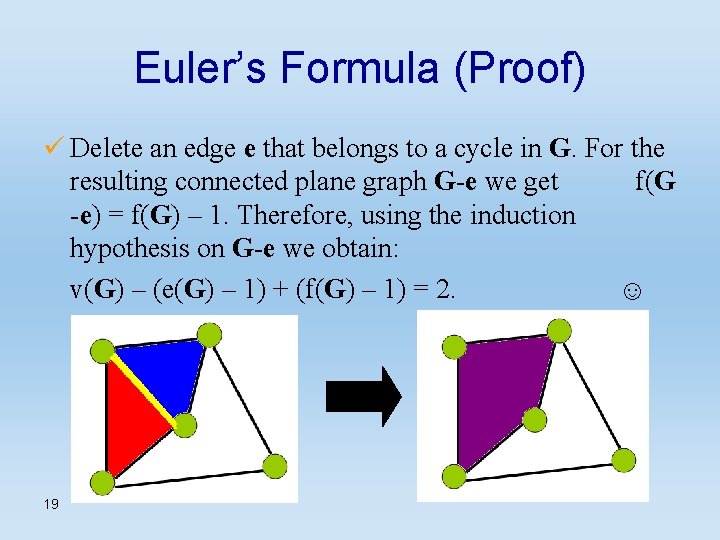 Euler's Formula (Proof)

✓ Delete an edge **e** that belongs to a cycle in **G**. For the resulting connected plane graph **G-e** we get f(**G** -**e**) = f(**G**) – 1. Therefore, using the induction hypothesis on **G-e** we obtain:

v(**G**) – (e(**G**) – 1) + (f(**G**) – 1) = 2. ☺

19